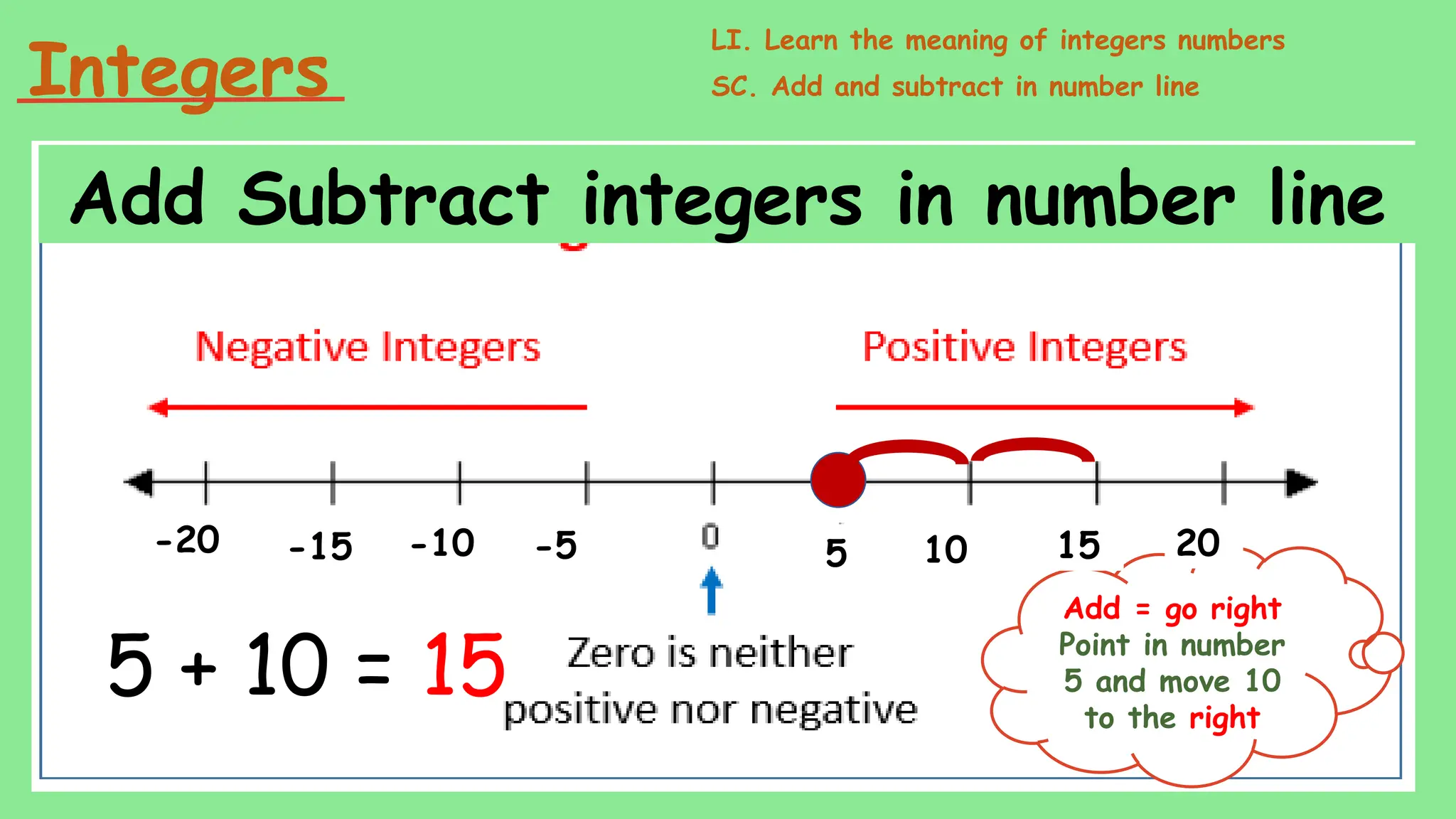 Integers

LI. Learn the meaning of integers numbers

SC. Add and subtract in number line

Add Subtract integers in number line

Negative Integers

Positive Integers

-20 -15 -10 -5 0 5 10 15 20

$5 + 10 = 15$

Zero is neither positive nor negative

Add = go right
Point in number 5 and move 10 to the right